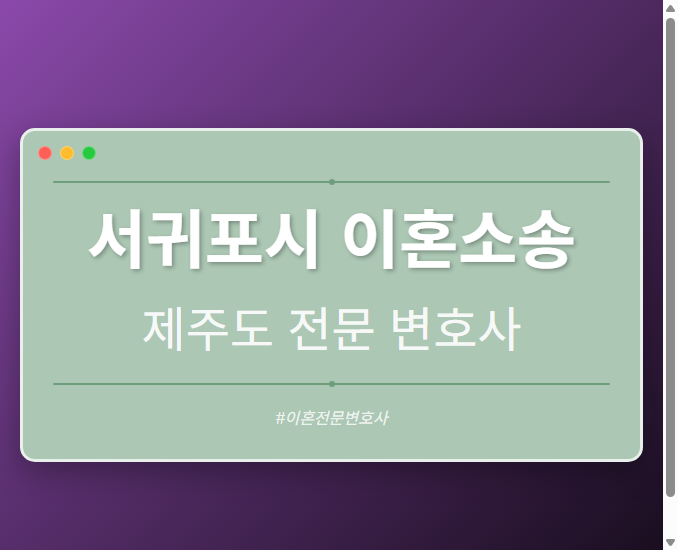 서귀포시 이혼소송

제주도 전문 변호사

#이혼전문변호사